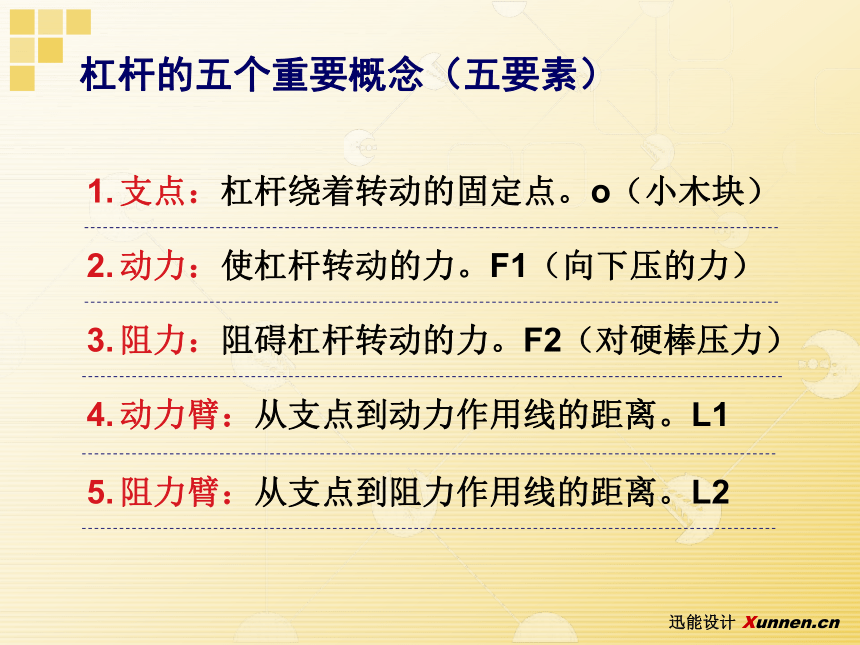 杠杆的五个重要概念（五要素）

1. 支点：杠杆绕着转动的固定点。o（小木块）

2. 动力：使杠杆转动的力。F1（向下压的力）

3. 阻力：阻碍杠杆转动的力。F2（对硬棒压力）

4. 动力臂：从支点到动力作用线的距离。L1

5. 阻力臂：从支点到阻力作用线的距离。L2

迅能设计 Xunnen.cn